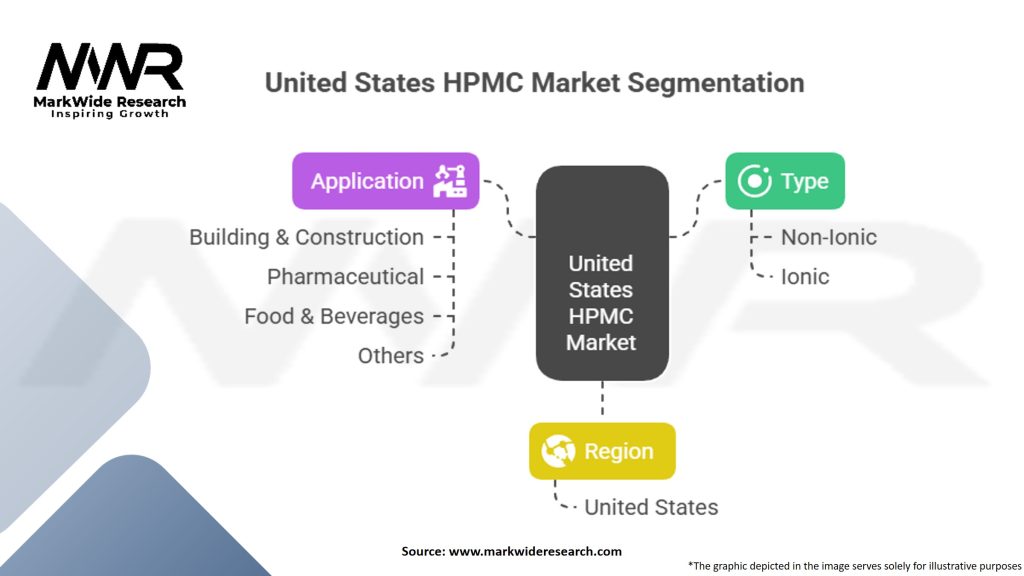 MWR
MarkWide Research
Inspiring Growth

United States HPMC Market Segmentation

Application
Building & Construction
Pharmaceutical
Food & Beverages
Others

United States HPMC Market

Type
Non-Ionic
Ionic

Region
United States

Source: www.markwideresearch.com

*The graphic depicted in the image serves solely for illustrative purposes